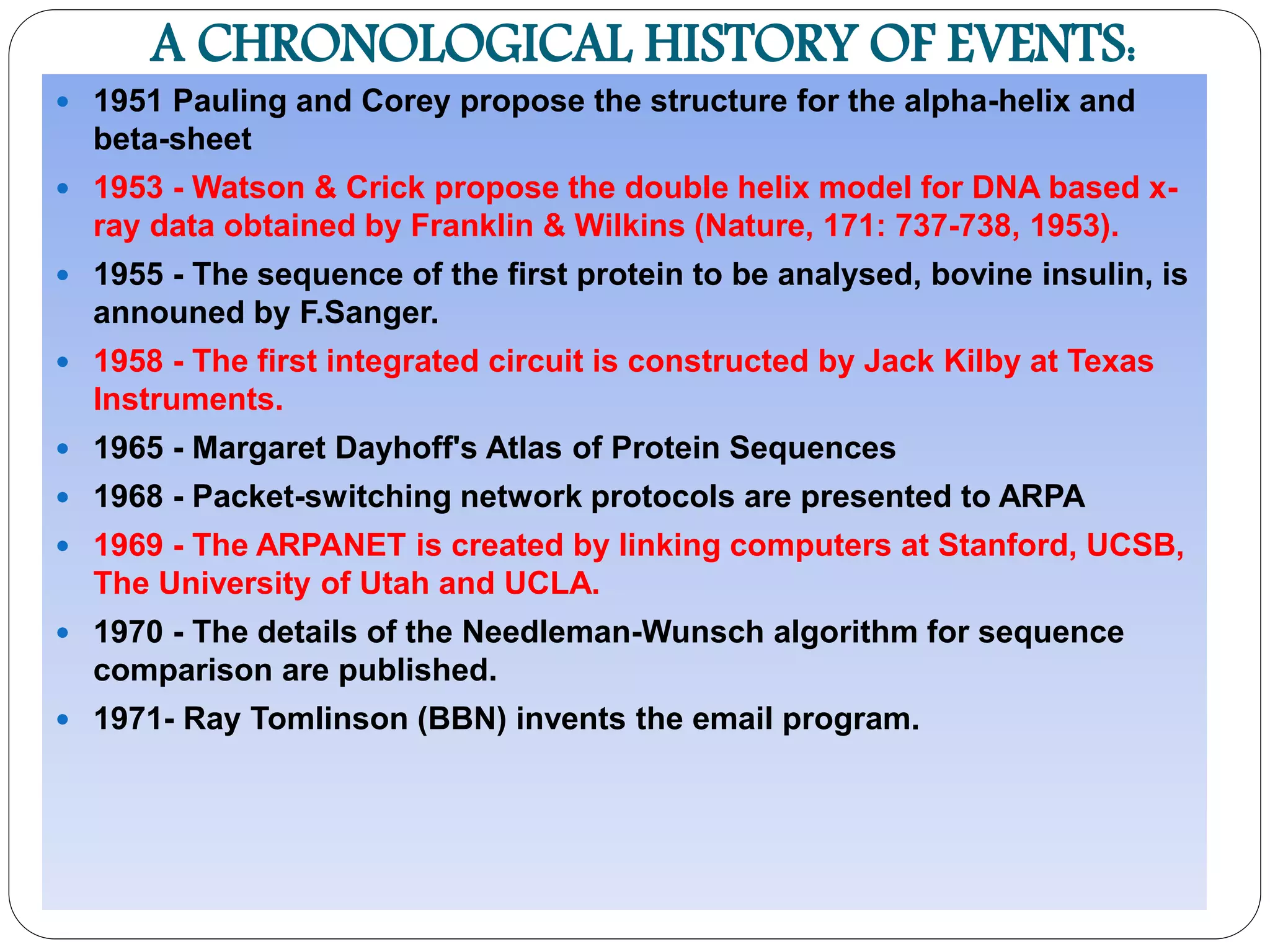 A CHRONOLOGICAL HISTORY OF EVENTS:

- 1951 Pauling and Corey propose the structure for the alpha-helix and beta-sheet
- 1953 - Watson & Crick propose the double helix model for DNA based x-ray data obtained by Franklin & Wilkins (Nature, 171: 737-738, 1953).
- 1955 - The sequence of the first protein to be analysed, bovine insulin, is announed by F.Sanger.
- 1958 - The first integrated circuit is constructed by Jack Kilby at Texas Instruments.
- 1965 - Margaret Dayhoff's Atlas of Protein Sequences
- 1968 - Packet-switching network protocols are presented to ARPA
- 1969 - The ARPANET is created by linking computers at Stanford, UCSB, The University of Utah and UCLA.
- 1970 - The details of the Needleman-Wunsch algorithm for sequence comparison are published.
- 1971- Ray Tomlinson (BBN) invents the email program.